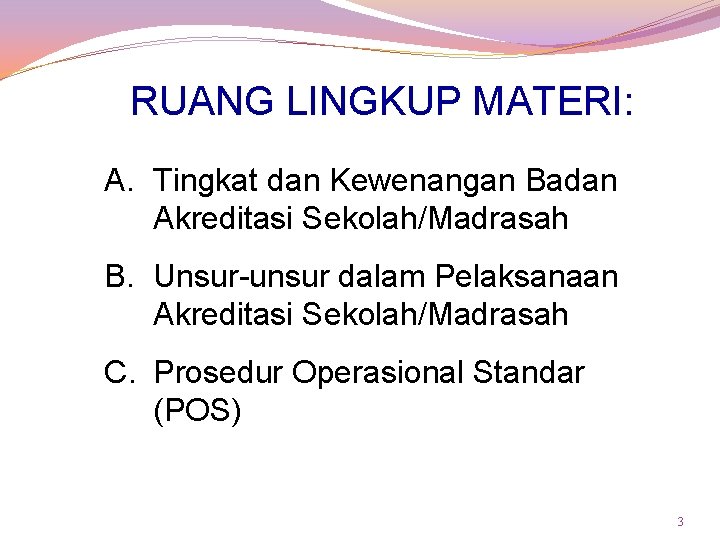 RUANG LINGKUP MATERI:

A. Tingkat dan Kewenangan Badan Akreditasi Sekolah/Madrasah

B. Unsur-unsur dalam Pelaksanaan Akreditasi Sekolah/Madrasah

C. Prosedur Operasional Standar (POS)

3